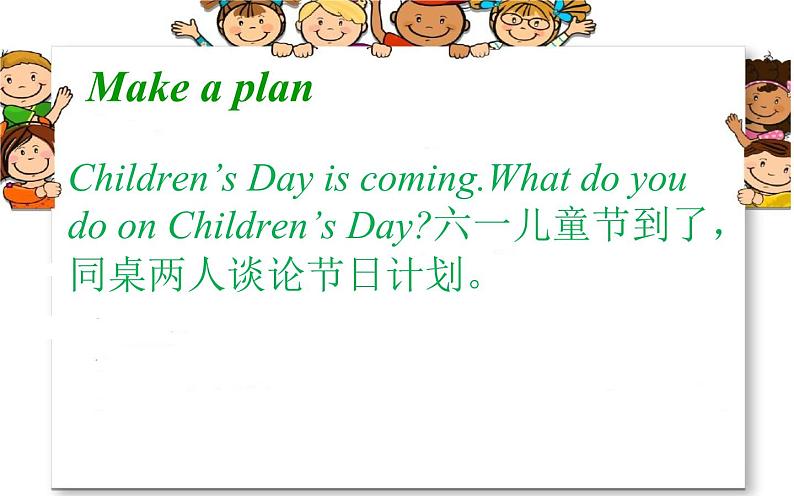 Make a plan

Children’s Day is coming.What do you do on Children’s Day?六一儿童节到了，同桌两人谈论节日计划。